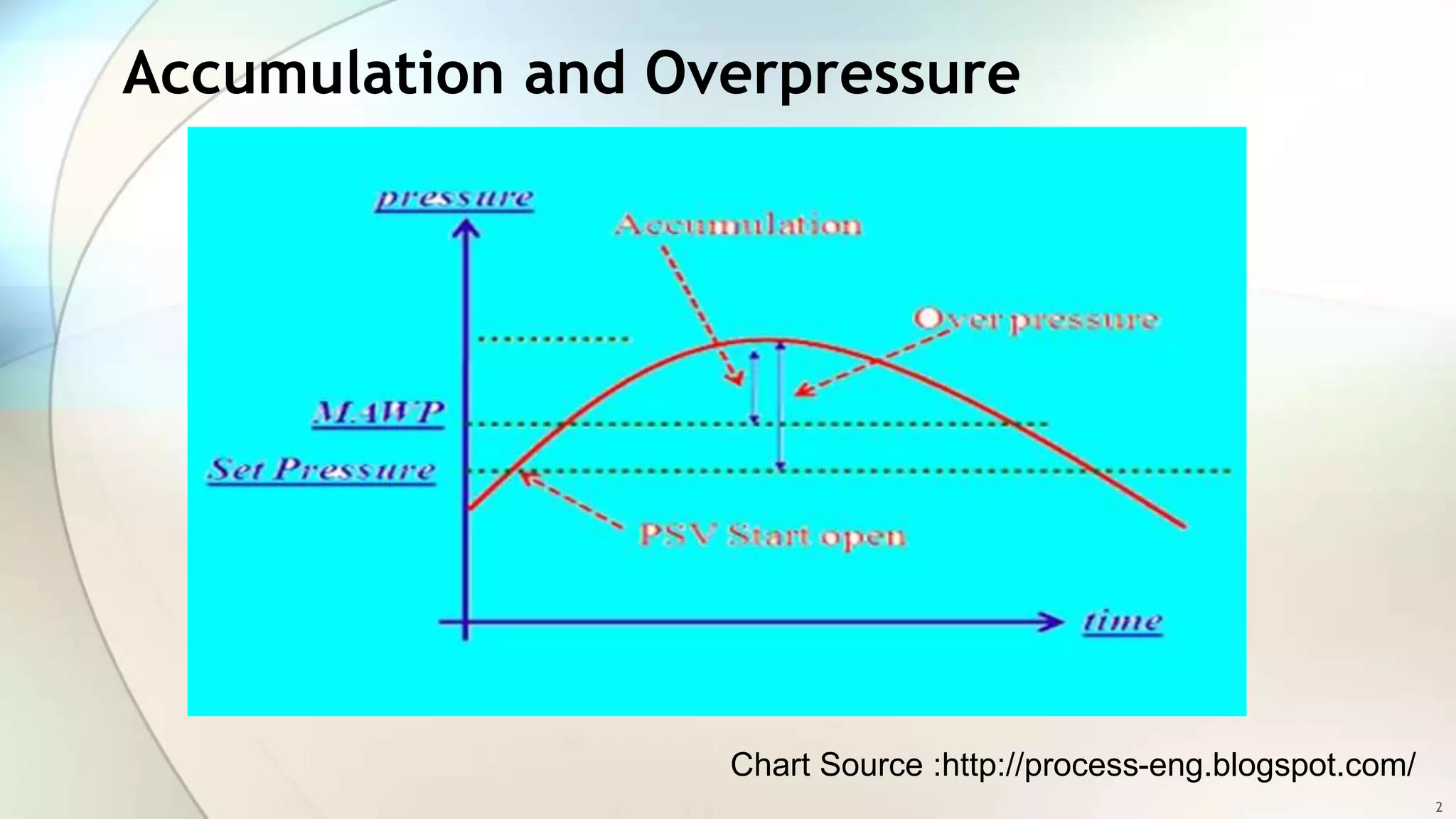 Accumulation and Overpressure

pressure

Accumulation

Over pressure

MAWP

Set Pressure

PSV Start open

time

Chart Source :http://process-eng.blogspot.com/

2